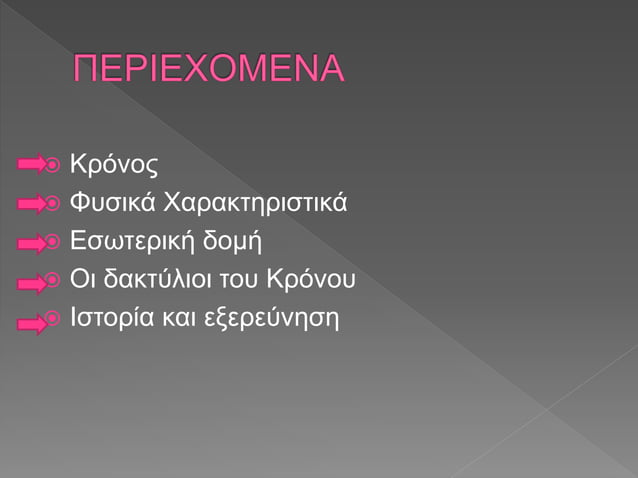 ΠΕΡΙΕΧΟΜΕΝΑ

Κρόνος
Φυσικά Χαρακτηριστικά
Εσωτερική δομή
Οι δακτύλιοι του Κρόνου
Ιστορία και εξερεύνηση